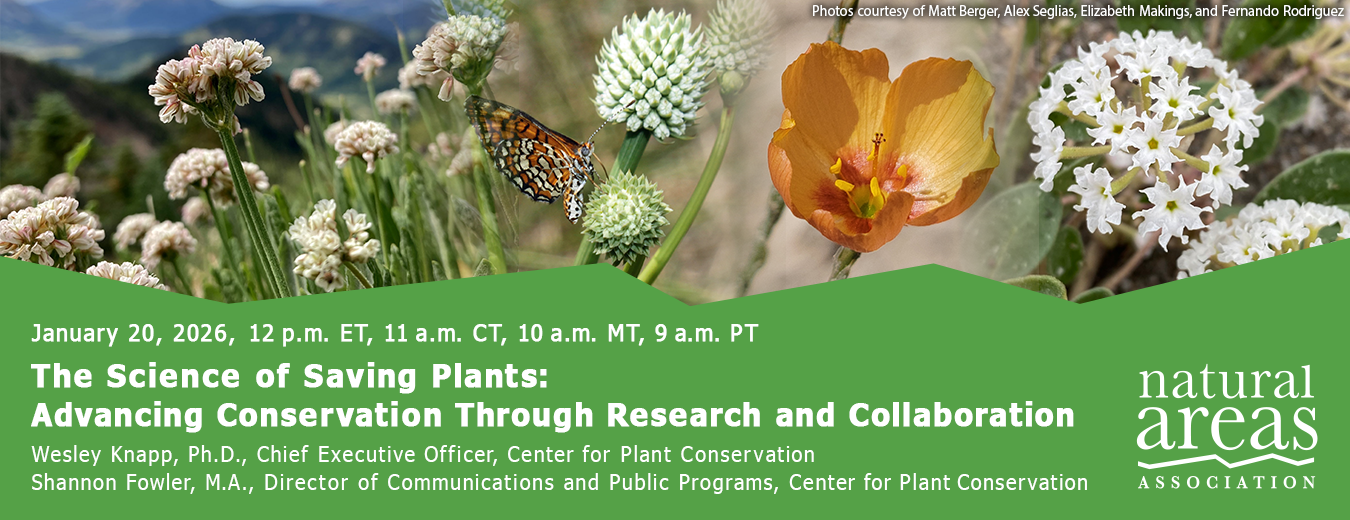 Photos courtesy of Matt Berger, Alex Seglias, Elizabeth Makings, and Fernando Rodriguez

January 20, 2026, 12 p.m. ET, 11 a.m. CT, 10 a.m. MT, 9 a.m. PT

The Science of Saving Plants: Advancing Conservation Through Research and Collaboration

Wesley Knapp, Ph.D., Chief Executive Officer, Center for Plant Conservation
Shannon Fowler, M.A., Director of Communications and Public Programs, Center for Plant Conservation

natural areas ASSOCIATION